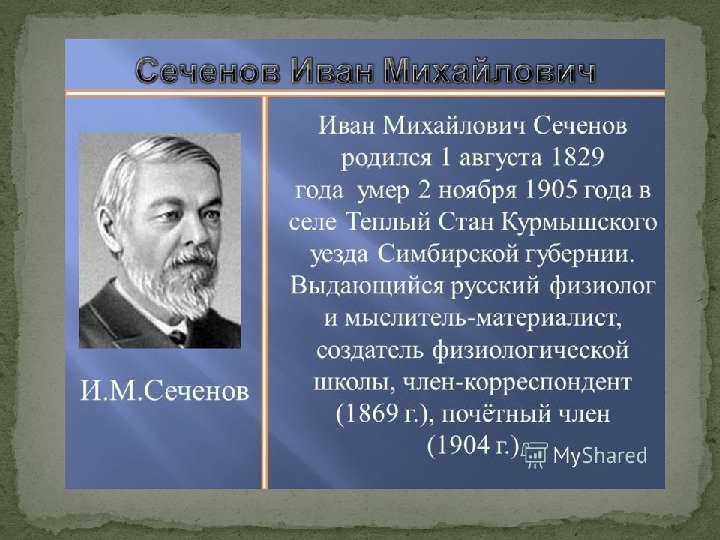 Сеченов Иван Михайлович

И.М.Сеченов

Иван Михайлович Сеченов родился 1 августа 1829 года умер 2 ноября 1905 года в селе Теплый Стан Курмышского уезда Симбирской губернии. Выдающийся русский физиолог и мыслитель-материалист, создатель физиологической школы, член-корреспондент (1869 г.), почётный член (1904 г.).

MyShared